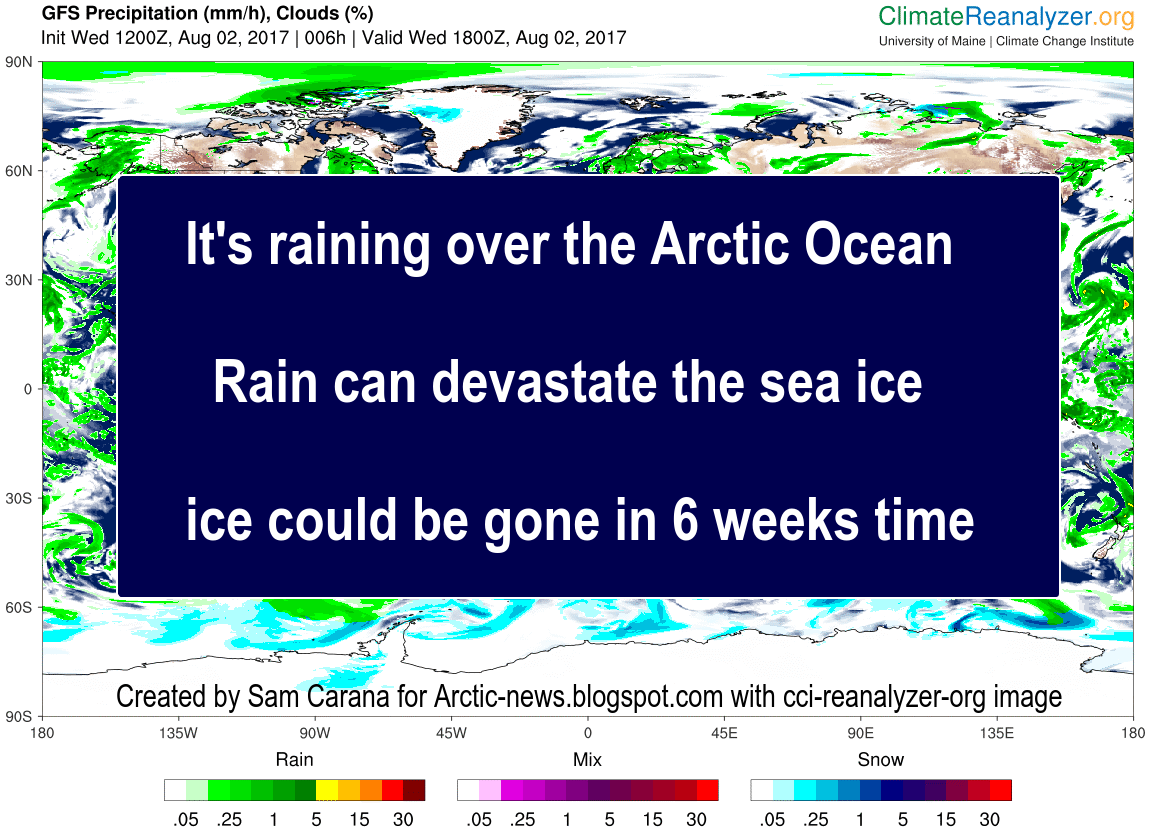 GFS Precipitation (mm/h), Clouds (%)
Init Wed 1200Z, Aug 02, 2017 | 006h | Valid Wed 1800Z, Aug 02, 2017

ClimateReanalyzer.org
University of Maine | Climate Change Institute

90N
60N
30N
0
30S
60S
90S

It's raining over the Arctic Ocean

Rain can devastate the sea ice

ice could be gone in 6 weeks time

Created by Sam Carana for Arctic-news.blogspot.com with cci-reanalyzer-org image

180 135W 90W 45W 0 45E 90E 135E 180

Rain
.05 .25 1 5 15 30

Mix
.05 .25 1 5 15 30

Snow
.05 .25 1 5 15 30